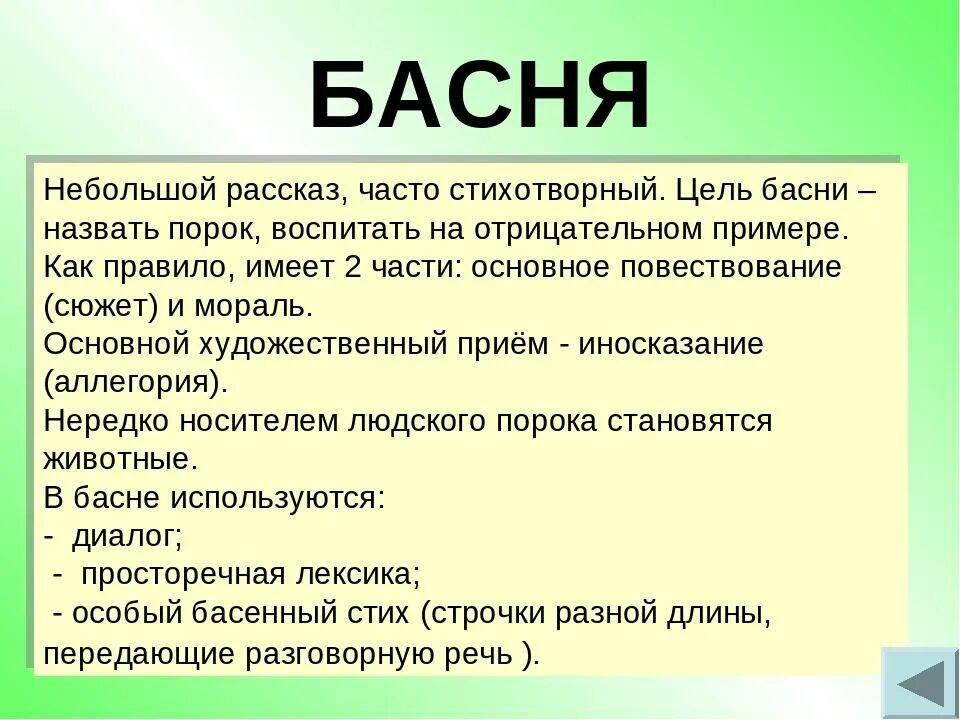 БАСНЯ

Небольшой рассказ, часто стихотворный. Цель басни – назвать порок, воспитать на отрицательном примере. Как правило, имеет 2 части: основное повествование (сюжет) и мораль.
Основной художественный приём - иносказание (аллегория).
Нередко носителем людского порока становятся животные.
В басне используются:
- диалог;
- просторечная лексика;
- особый басенный стих (строчки разной длины, передающие разговорную речь ).